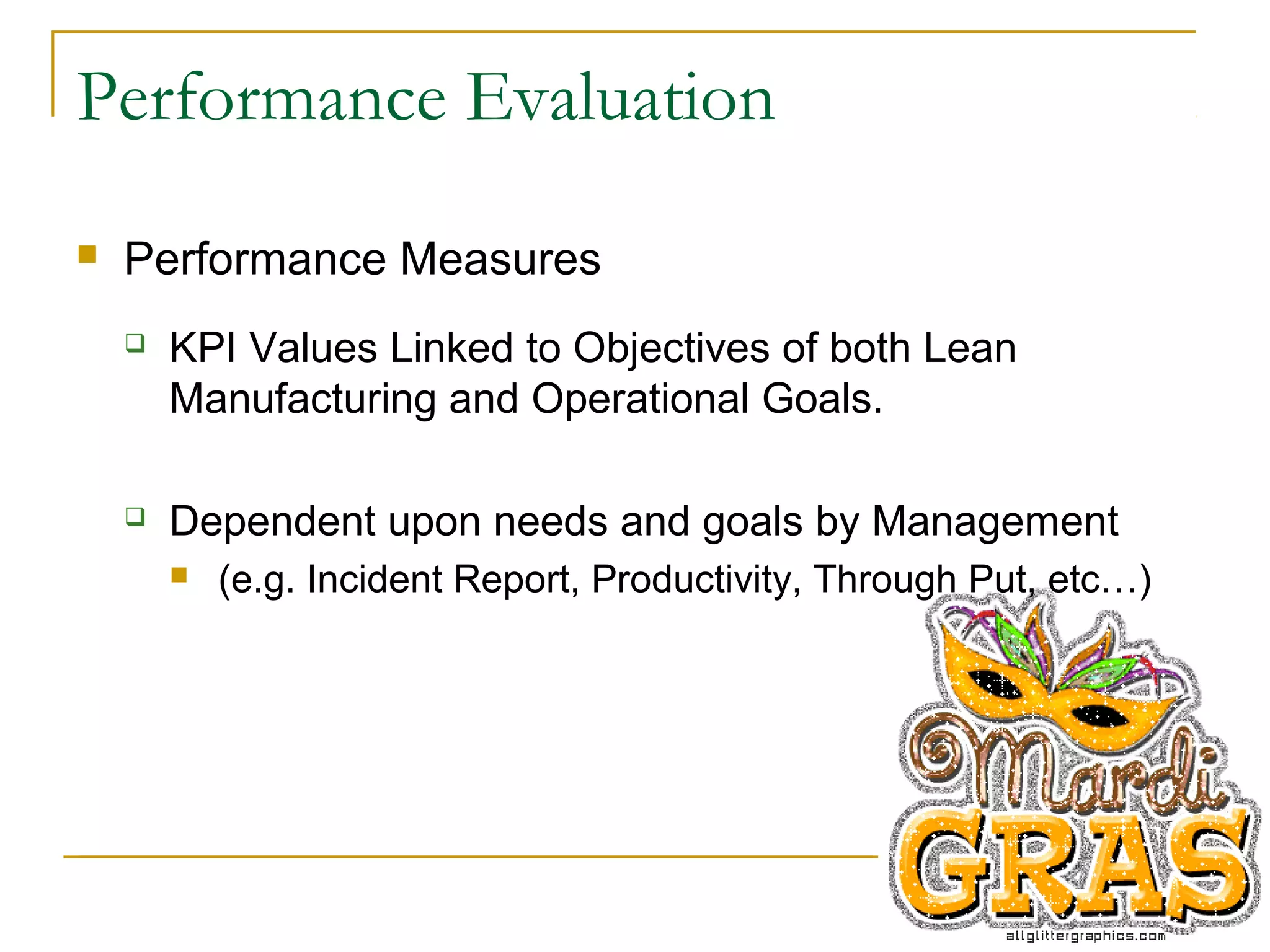 Performance Evaluation

Performance Measures

KPI Values Linked to Objectives of both Lean Manufacturing and Operational Goals.

Dependent upon needs and goals by Management

(e.g. Incident Report, Productivity, Through Put, etc…)

Mardi GRAS

allglittergraphics.com